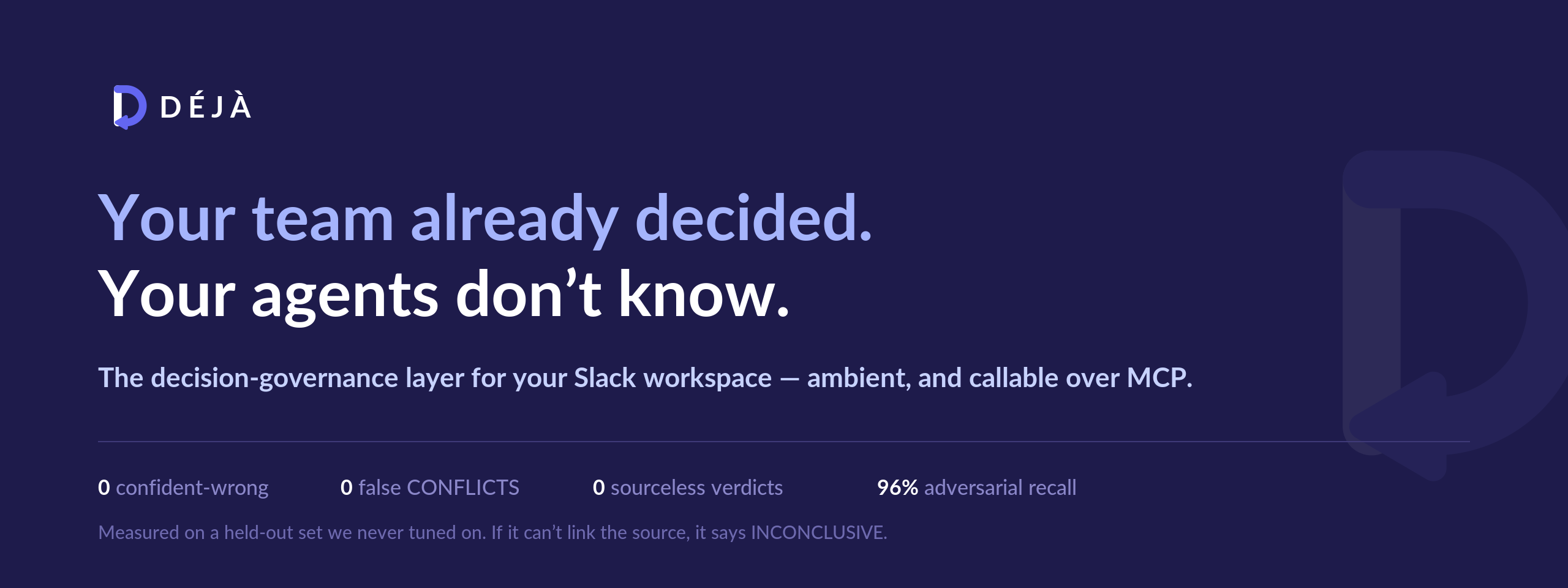 DÉJÀ

Your team already decided.
Your agents don't know.

The decision-governance layer for your Slack workspace — ambient, and callable over MCP.

0 confident-wrong 0 false CONFLICTS 0 sourceless verdicts 96% adversarial recall

Measured on a held-out set we never tuned on. If it can't link the source, it says INCONCLUSIVE.